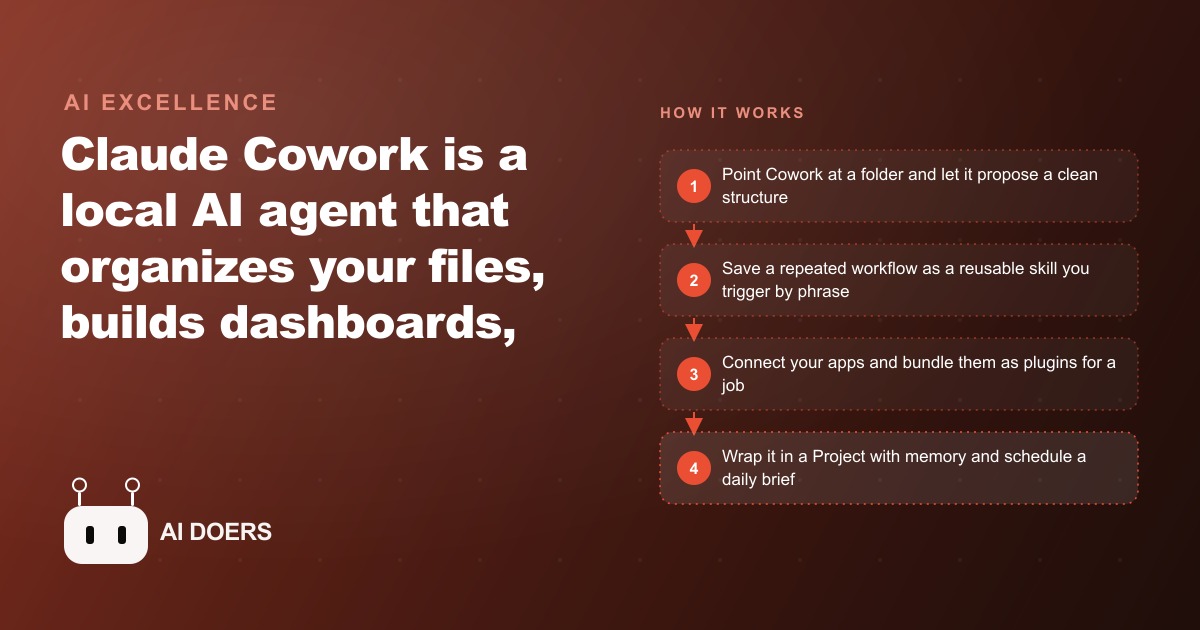 AI EXCELLENCE

Claude Cowork is a local AI agent that organizes your files, builds dashboards,

AI DOERS

HOW IT WORKS

1 Point Cowork at a folder and let it propose a clean structure

2 Save a repeated workflow as a reusable skill you trigger by phrase

3 Connect your apps and bundle them as plugins for a job

4 Wrap it in a Project with memory and schedule a daily brief